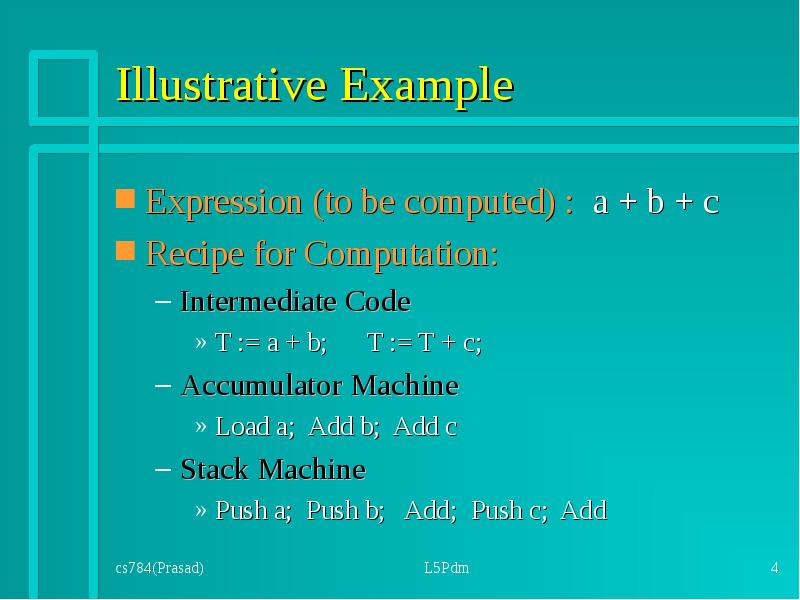 Illustrative Example

■ Expression (to be computed) : a + b + c
■ Recipe for Computation:
– Intermediate Code
» T := a + b; T := T + c;
– Accumulator Machine
» Load a; Add b; Add c
– Stack Machine
» Push a; Push b; Add; Push c; Add

cs784(Prasad) L5Pdm 4